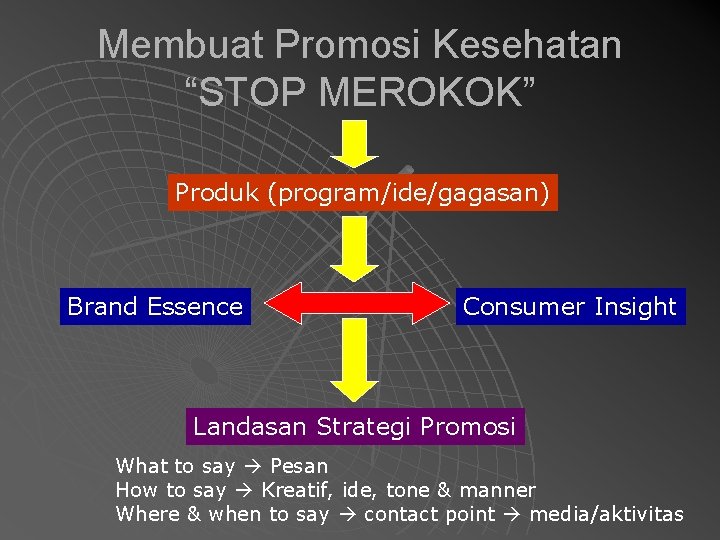 Membuat Promosi Kesehatan
“STOP MEROKOK”

Produk (program/ide/gagasan)

Brand Essence

Consumer Insight

Landasan Strategi Promosi

What to say → Pesan
How to say → Kreatif, ide, tone & manner
Where & when to say → contact point → media/aktivitas